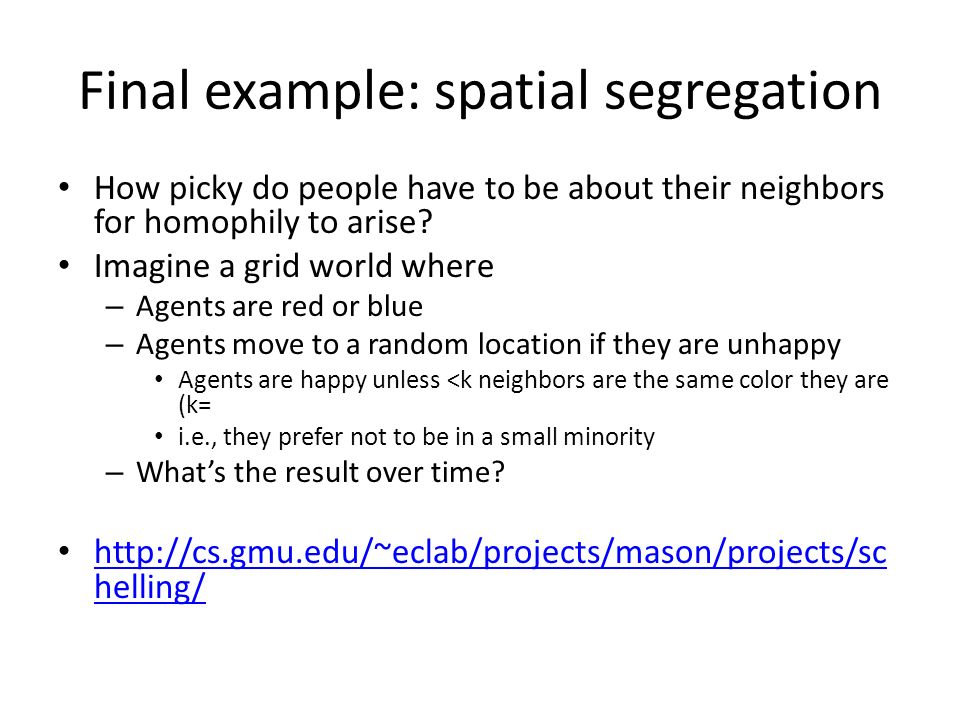 Final example: spatial segregation

• How picky do people have to be about their neighbors for homophily to arise?
• Imagine a grid world where
– Agents are red or blue
– Agents move to a random location if they are unhappy
• Agents are happy unless <k neighbors are the same color they are (k=
• i.e., they prefer not to be in a small minority
– What's the result over time?

• http://cs.gmu.edu/~eclab/projects/mason/projects/schelling/